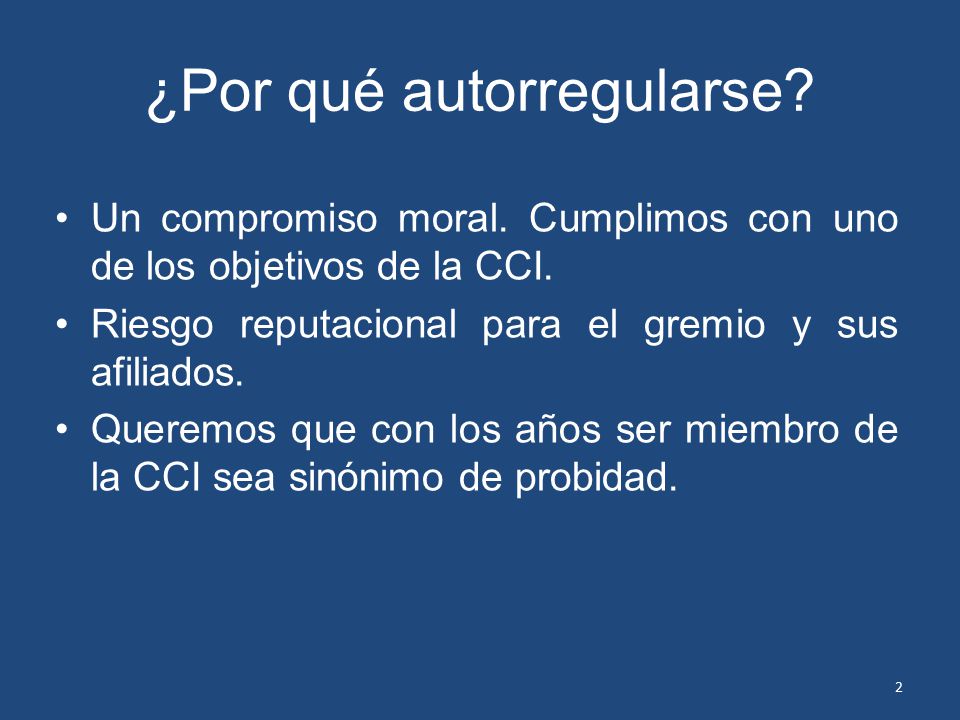 ¿Por qué autorregularse?

• Un compromiso moral. Cumplimos con uno de los objetivos de la CCI.
• Riesgo reputacional para el gremio y sus afiliados.
• Queremos que con los años ser miembro de la CCI sea sinónimo de probidad.

2